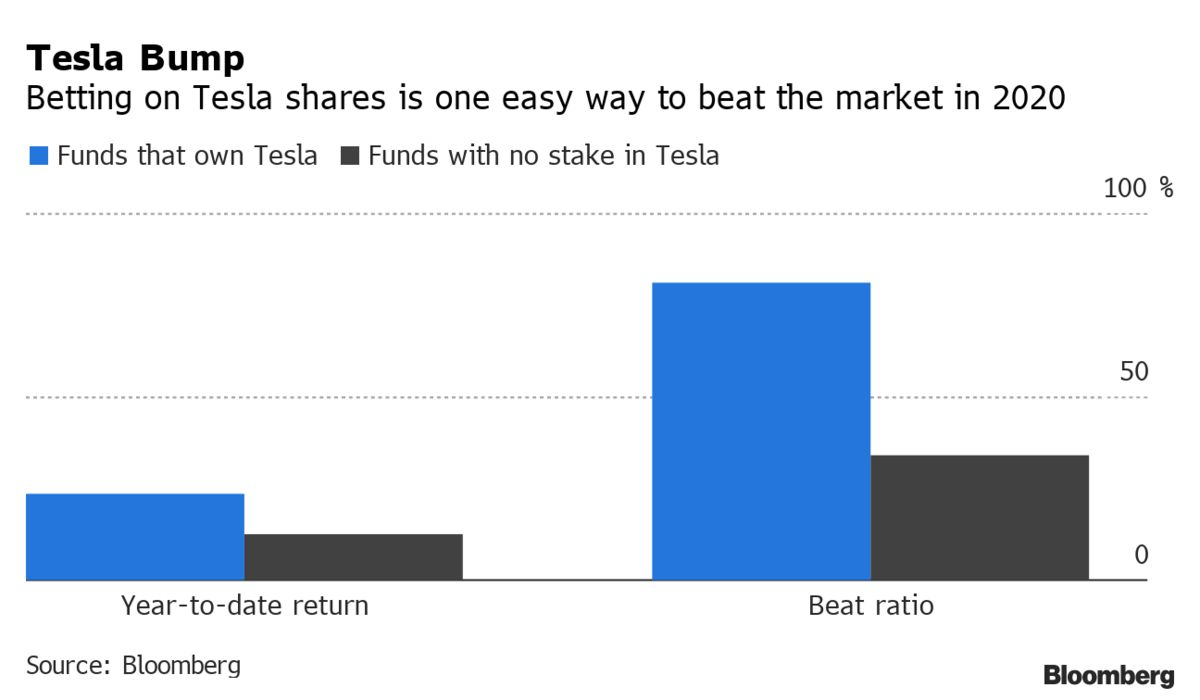 Tesla Bump
Betting on Tesla shares is one easy way to beat the market in 2020

Funds that own Tesla  Funds with no stake in Tesla

100 %

50

0

Year-to-date return

Beat ratio

Source: Bloomberg

Bloomberg